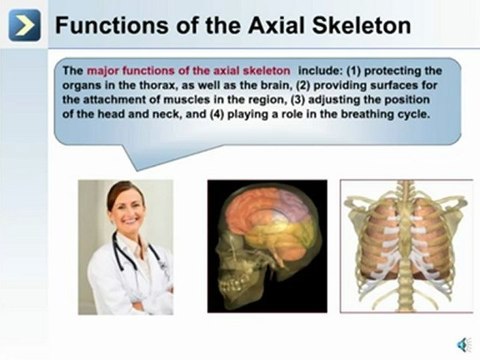 Functions of the Axial Skeleton

The major functions of the axial skeleton include: (1) protecting the organs in the thorax, as well as the brain, (2) providing surfaces for the attachment of muscles in the region, (3) adjusting the position of the head and neck, and (4) playing a role in the breathing cycle.